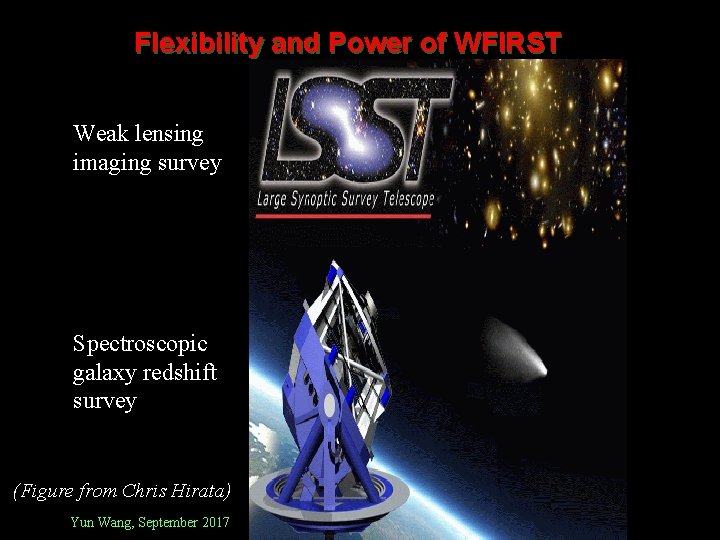 Flexibility and Power of WFIRST

Weak lensing imaging survey

LSST
Large Synoptic Survey Telescope

Spectroscopic galaxy redshift survey

(Figure from Chris Hirata)

Yun Wang, September 2017